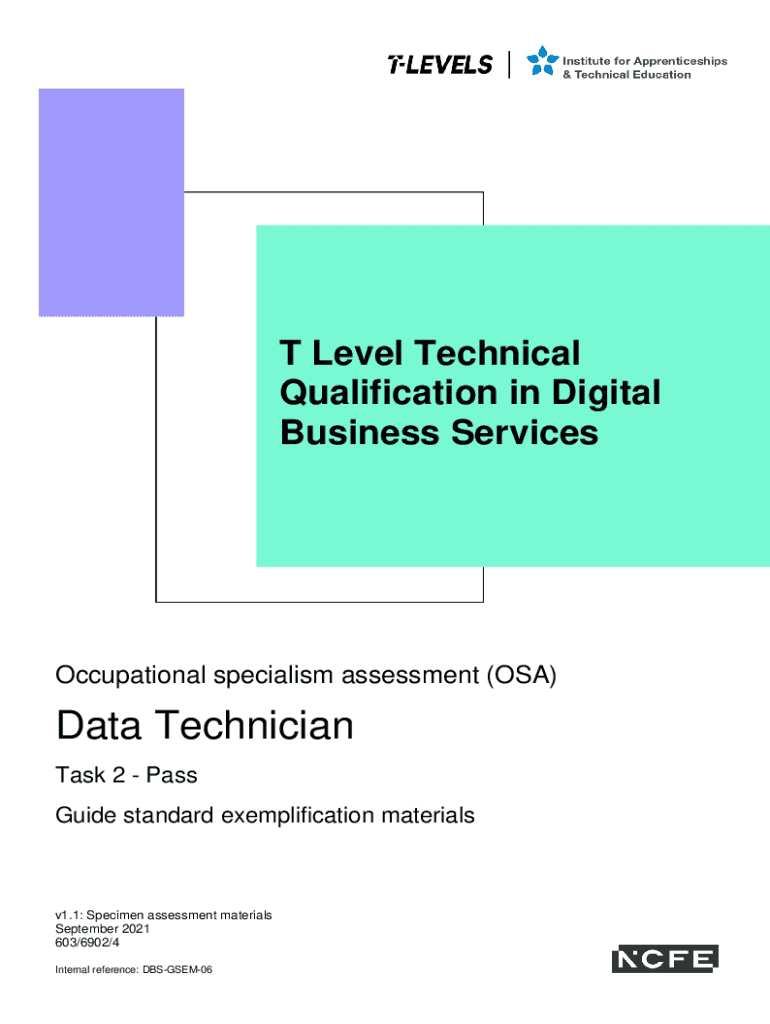 T-LEVELS

Institute for Apprenticeships & Technical Education

T Level Technical Qualification in Digital Business Services

Occupational specialism assessment (OSA)

Data Technician

Task 2 - Pass

Guide standard exemplification materials

v1.1: Specimen assessment materials
September 2021
603/6902/4

Internal reference: DBS-GSEM-06

NCFE